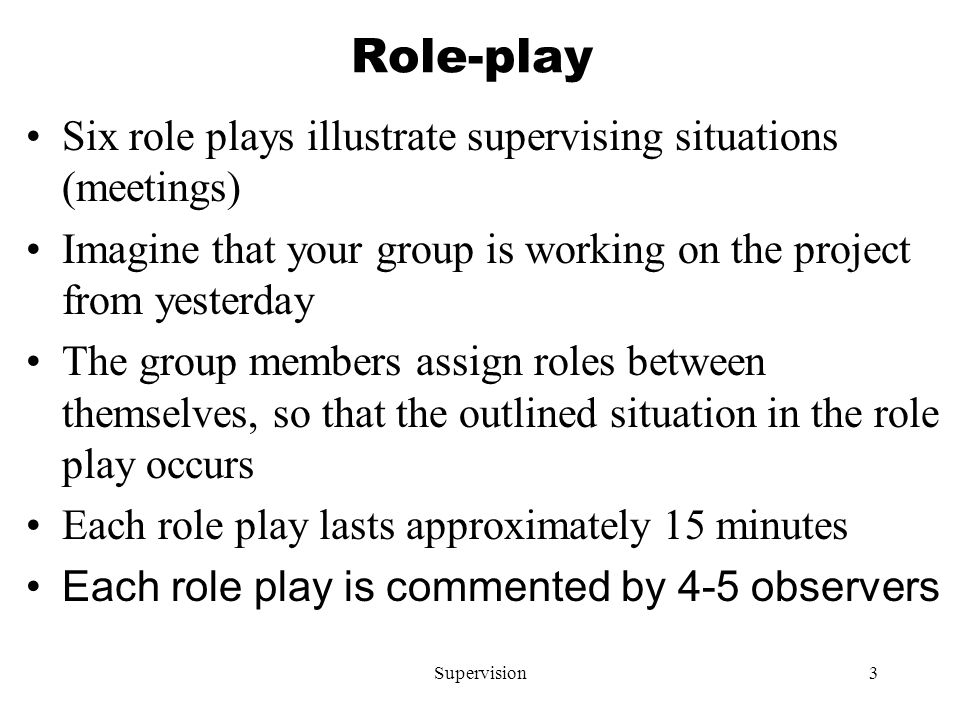 Role-play

• Six role plays illustrate supervising situations (meetings)
• Imagine that your group is working on the project from yesterday
• The group members assign roles between themselves, so that the outlined situation in the role play occurs
• Each role play lasts approximately 15 minutes
• Each role play is commented by 4-5 observers

Supervision

3